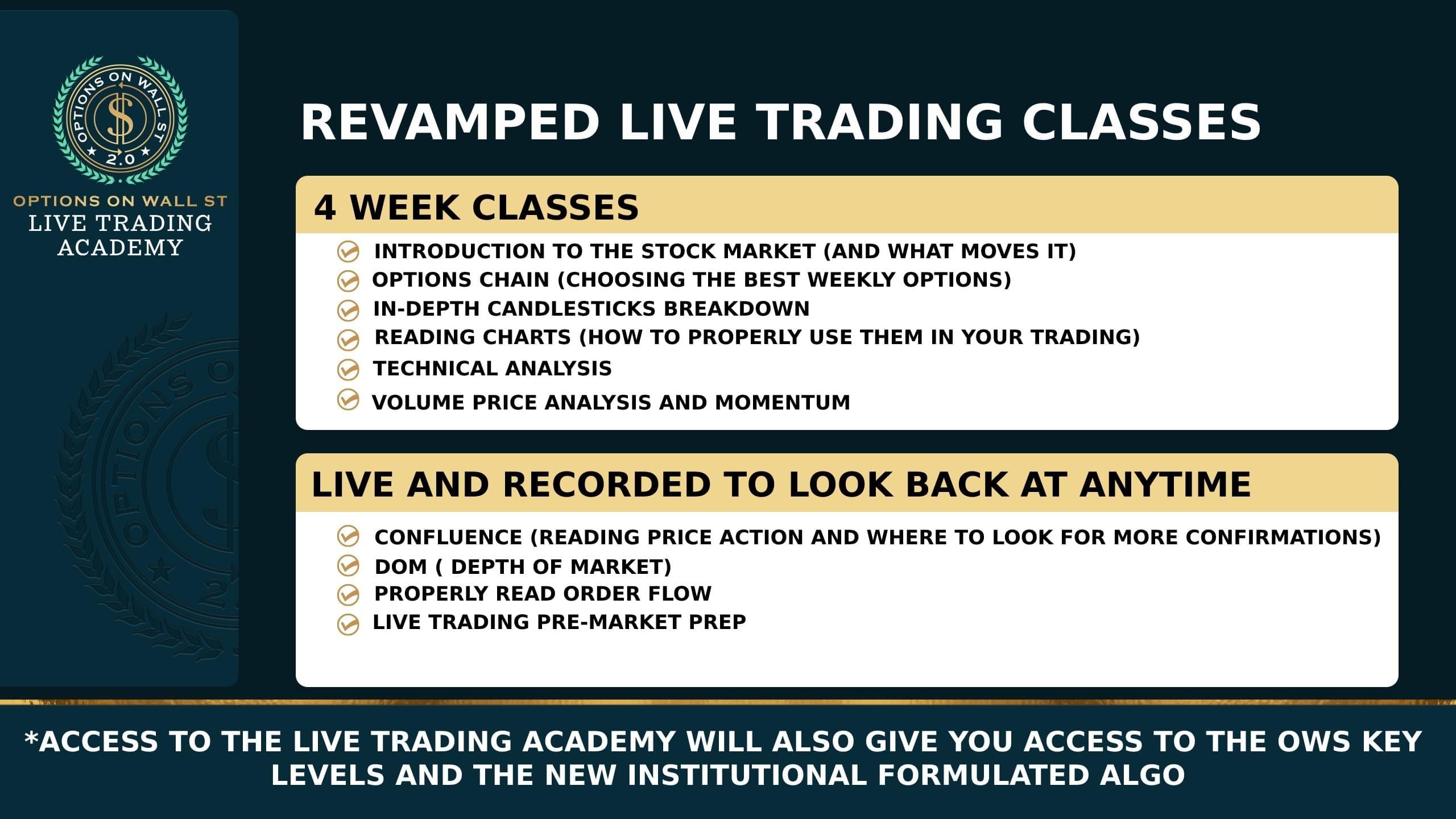 OPTIONS ON WALL ST
$
2.0

OPTIONS ON WALL ST
LIVE TRADING ACADEMY

REVAMPED LIVE TRADING CLASSES

4 WEEK CLASSES

INTRODUCTION TO THE STOCK MARKET (AND WHAT MOVES IT)
OPTIONS CHAIN (CHOOSING THE BEST WEEKLY OPTIONS)
IN-DEPTH CANDLESTICKS BREAKDOWN
READING CHARTS (HOW TO PROPERLY USE THEM IN YOUR TRADING)
TECHNICAL ANALYSIS
VOLUME PRICE ANALYSIS AND MOMENTUM

LIVE AND RECORDED TO LOOK BACK AT ANYTIME

CONFLUENCE (READING PRICE ACTION AND WHERE TO LOOK FOR MORE CONFIRMATIONS)
DOM ( DEPTH OF MARKET)
PROPERLY READ ORDER FLOW
LIVE TRADING PRE-MARKET PREP

*ACCESS TO THE LIVE TRADING ACADEMY WILL ALSO GIVE YOU ACCESS TO THE OWS KEY LEVELS AND THE NEW INSTITUTIONAL FORMULATED ALGO